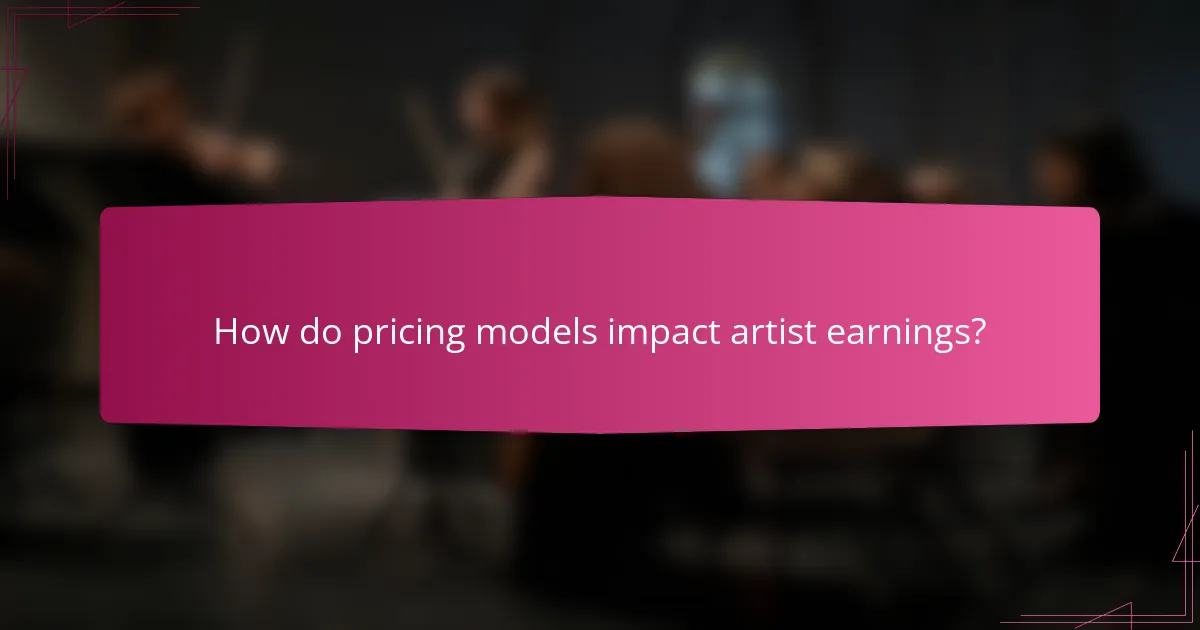 How do pricing models impact artist earnings?